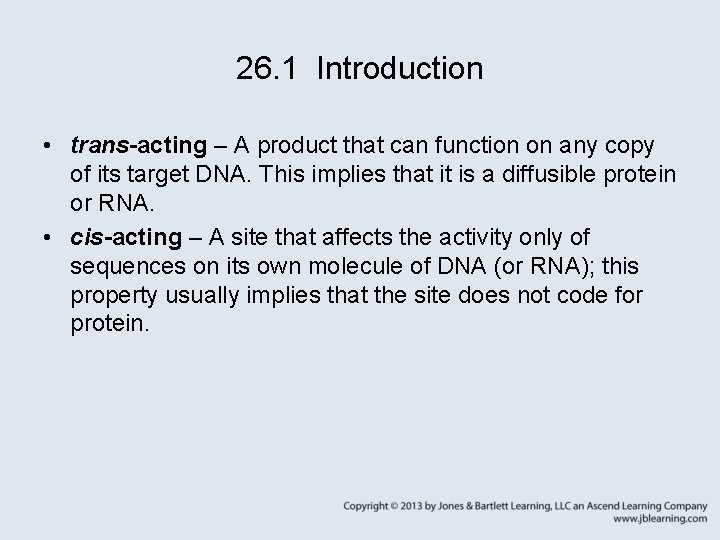 26.1 Introduction

• trans-acting – A product that can function on any copy of its target DNA. This implies that it is a diffusible protein or RNA.

• cis-acting – A site that affects the activity only of sequences on its own molecule of DNA (or RNA); this property usually implies that the site does not code for protein.

Copyright © 2013 by Jones & Bartlett Learning, LLC an Ascend Learning Company
www.jblearning.com